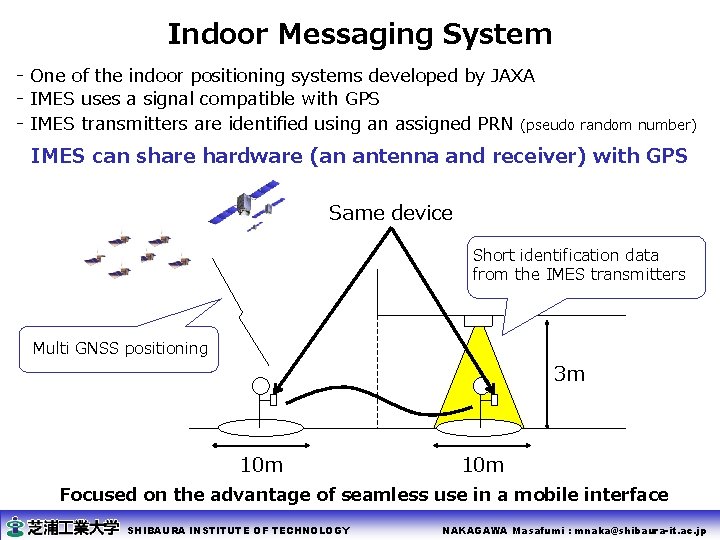 Indoor Messaging System

- One of the indoor positioning systems developed by JAXA
- IMES uses a signal compatible with GPS
- IMES transmitters are identified using an assigned PRN (pseudo random number)

IMES can share hardware (an antenna and receiver) with GPS

Same device

Short identification data from the IMES transmitters

Multi GNSS positioning

3m

10m

10m

Focused on the advantage of seamless use in a mobile interface

芝浦工業大学 SHIBAURA INSTITUTE OF TECHNOLOGY

NAKAGAWA Masafumi : mnaka@shibaura-it.ac.jp